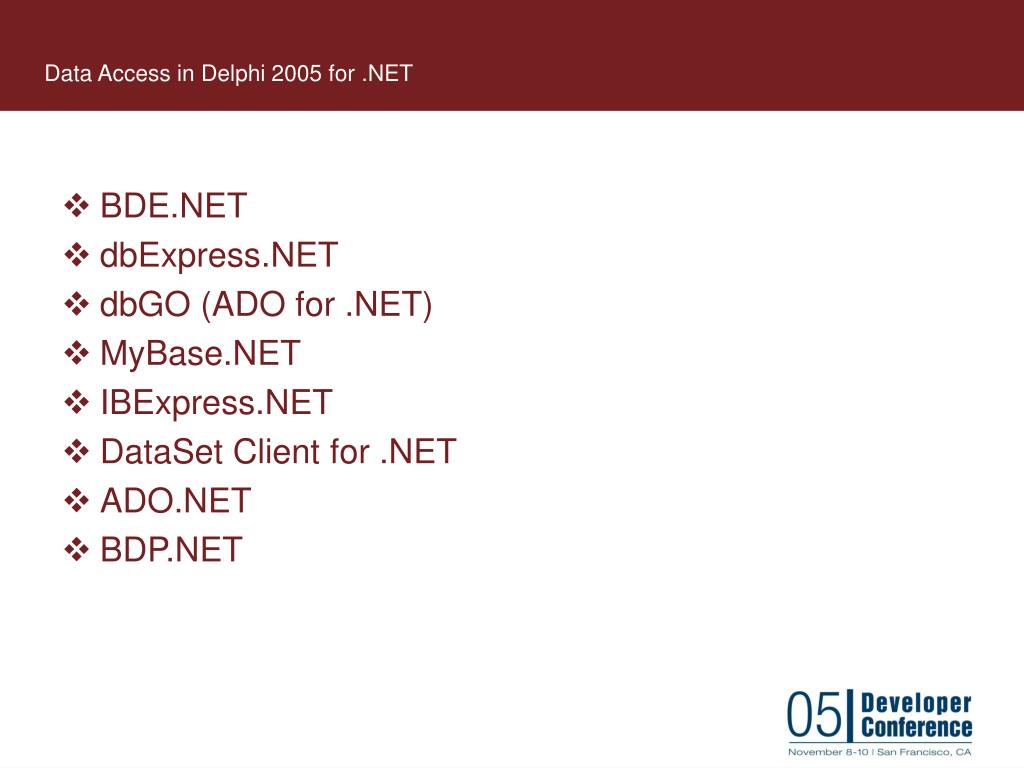 Data Access in Delphi 2005 for .NET

❖ BDE.NET
❖ dbExpress.NET
❖ dbGO (ADO for .NET)
❖ MyBase.NET
❖ IBExpress.NET
❖ DataSet Client for .NET
❖ ADO.NET
❖ BDP.NET

05 Developer Conference
November 8-10 | San Francisco, CA